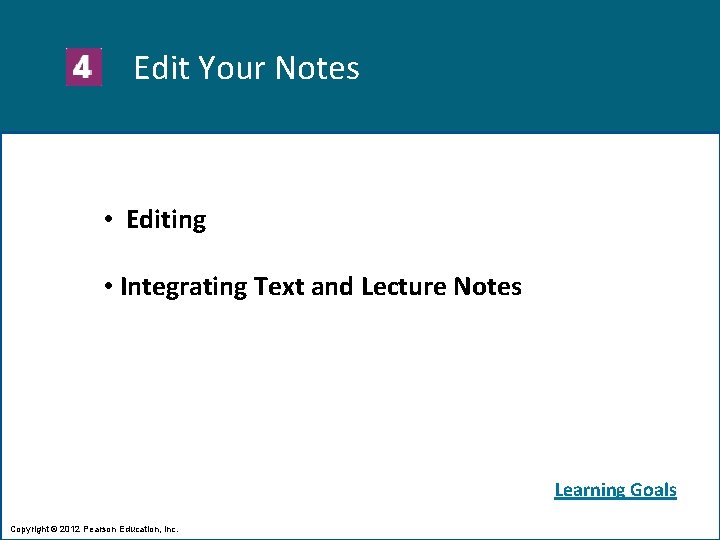 4 Edit Your Notes

• Editing

• Integrating Text and Lecture Notes

Learning Goals

Copyright © 2012 Pearson Education, Inc.